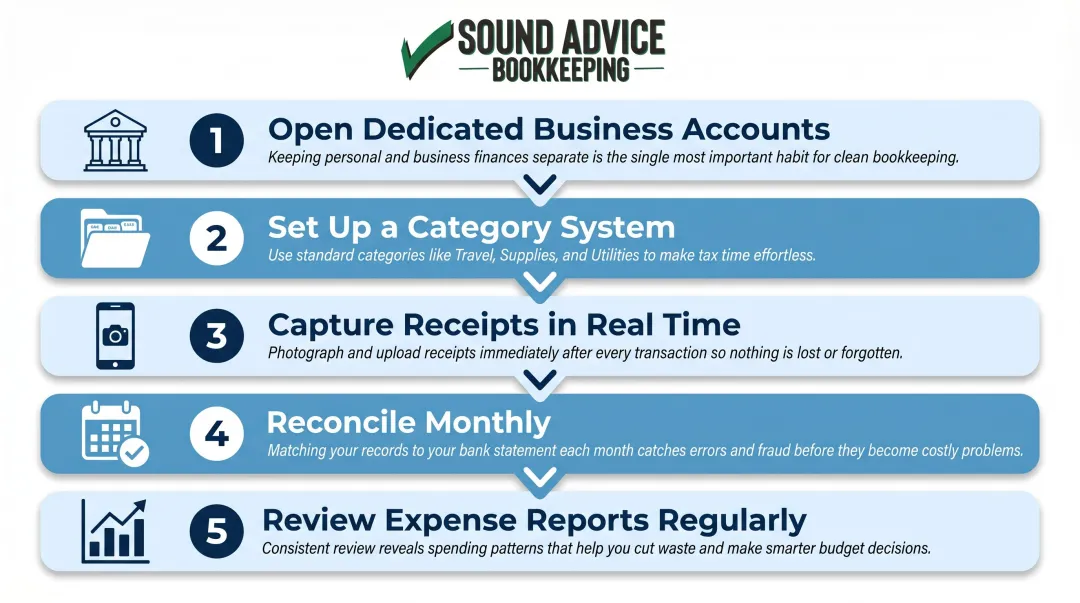 SOUND ADVICE
BOOKKEEPING

1
Open Dedicated Business Accounts
Keeping personal and business finances separate is the single most important habit for clean bookkeeping.

2
Set Up a Category System
Use standard categories like Travel, Supplies, and Utilities to make tax time effortless.

3
Capture Receipts in Real Time
Photograph and upload receipts immediately after every transaction so nothing is lost or forgotten.

4
Reconcile Monthly
Matching your records to your bank statement each month catches errors and fraud before they become costly problems.

5
Review Expense Reports Regularly
Consistent review reveals spending patterns that help you cut waste and make smarter budget decisions.